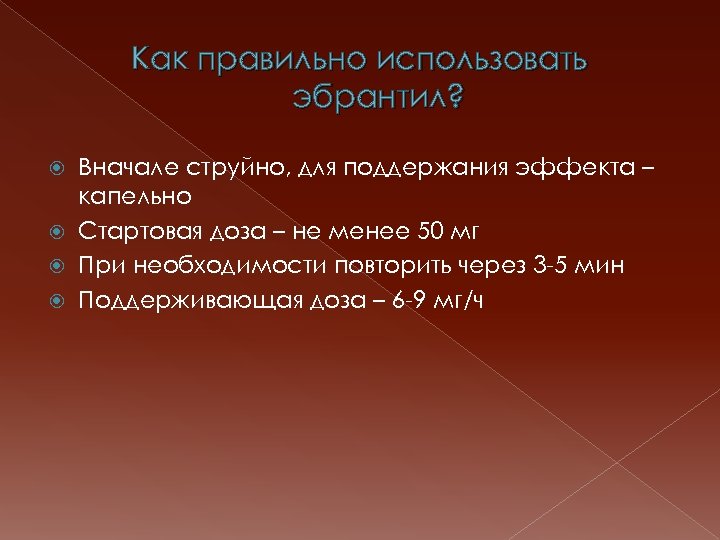 Как правильно использовать эбрантил?

Вначале струйно, для поддержания эффекта – капельно

Стартовая доза – не менее 50 мг

При необходимости повторить через 3-5 мин

Поддерживающая доза – 6-9 мг/ч